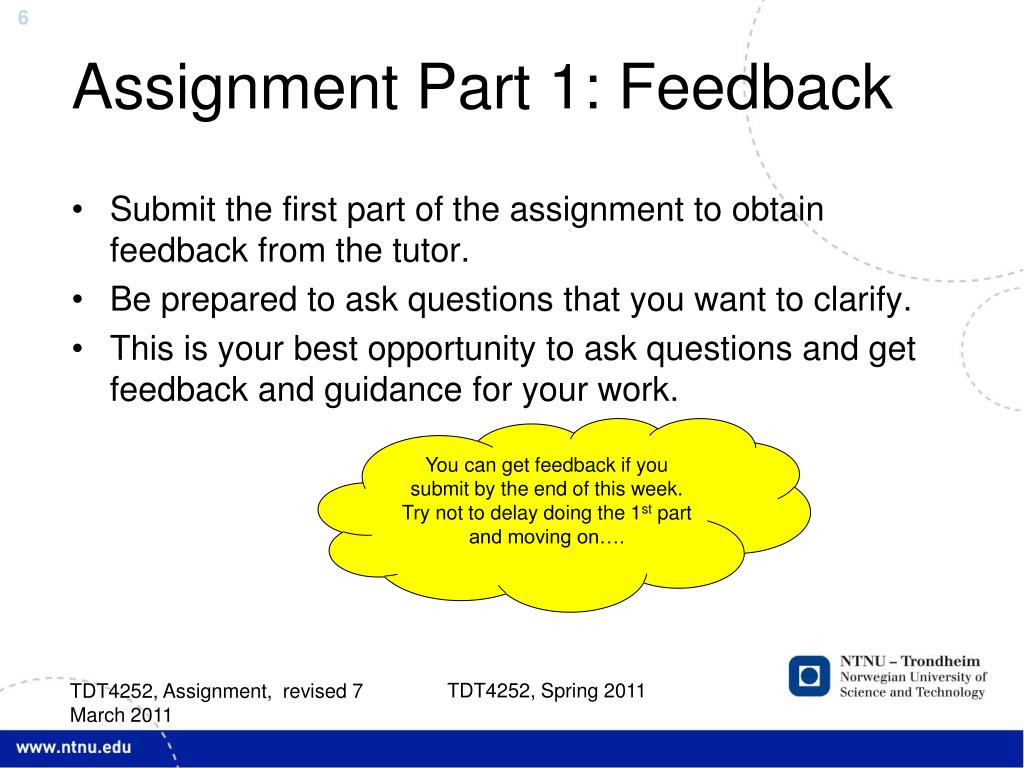 6

Assignment Part 1: Feedback

• Submit the first part of the assignment to obtain feedback from the tutor.
• Be prepared to ask questions that you want to clarify.
• This is your best opportunity to ask questions and get feedback and guidance for your work.

You can get feedback if you submit by the end of this week. Try not to delay doing the 1$^{st}$ part and moving on….

TDT4252, Assignment, revised 7 March 2011

TDT4252, Spring 2011

NTNU – Trondheim
Norwegian University of Science and Technology

www.ntnu.edu